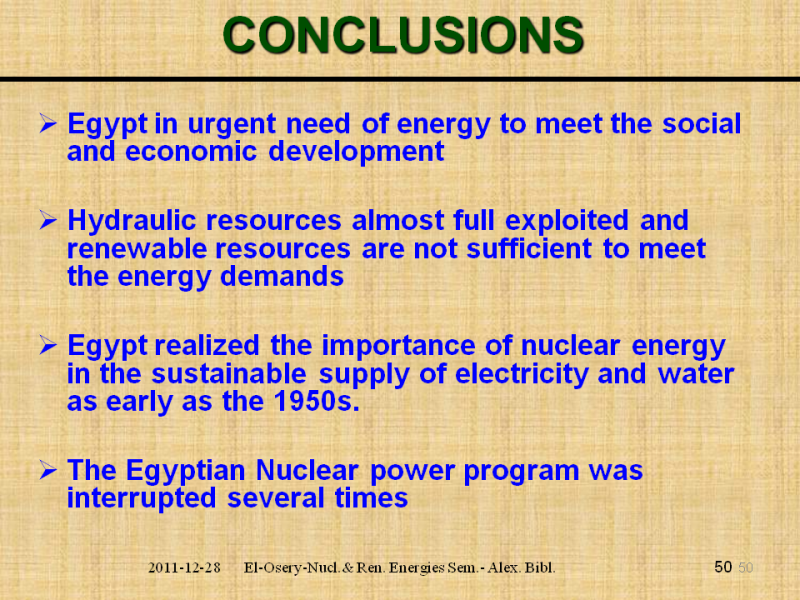 CONCLUSIONS

➢ Egypt in urgent need of energy to meet the social and economic development

➢ Hydraulic resources almost full exploited and renewable resources are not sufficient to meet the energy demands

➢ Egypt realized the importance of nuclear energy in the sustainable supply of electricity and water as early as the 1950s.

➢ The Egyptian Nuclear power program was interrupted several times

2011-12-28 El-Osery-Nucl.& Ren. Energies Sem.- Alex. Bibl. 50 50